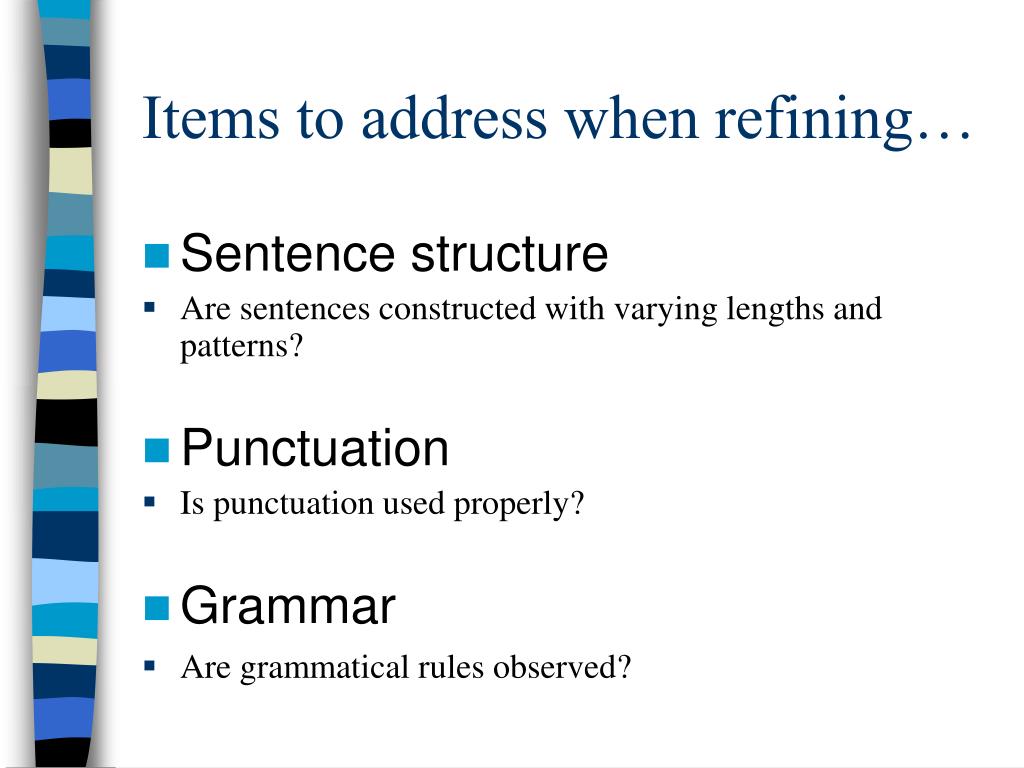 Items to address when refining…

Sentence structure

Are sentences constructed with varying lengths and patterns?

Punctuation

Is punctuation used properly?

Grammar

Are grammatical rules observed?